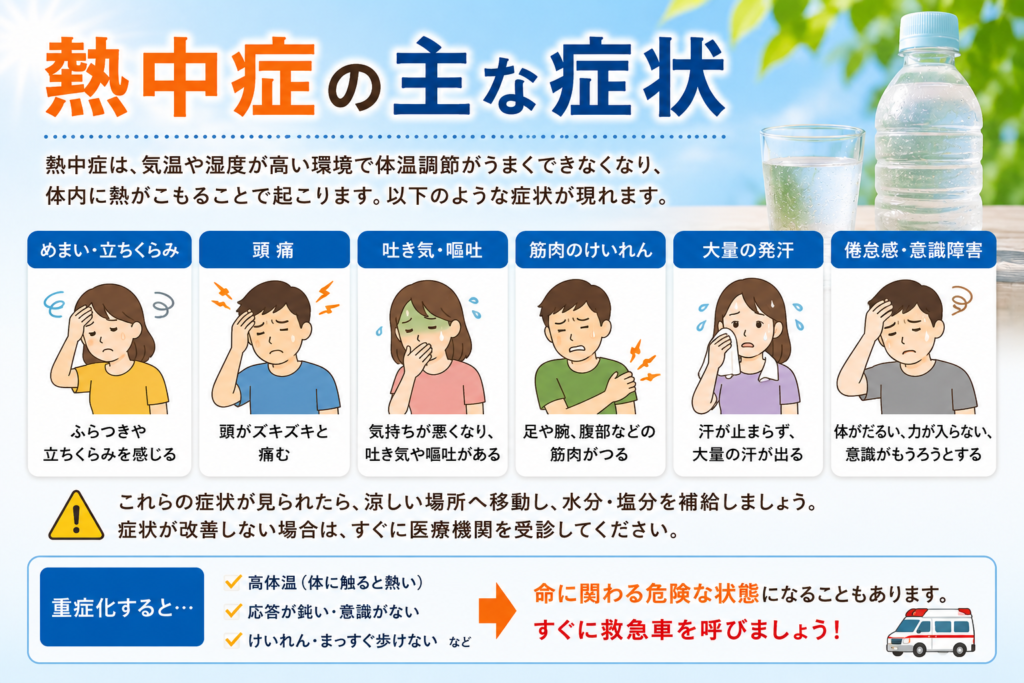 熱中症の主な症状

熱中症は、気温や湿度が高い環境で体温調節がうまくできなくなり、体内に熱がこもることで起こります。以下のような症状が現れます。

めまい・立ちくらみ
ふらつきや立ちくらみを感じる

頭 痛
頭がズキズキと痛む

吐き気・嘔吐
気持ちが悪くなり、吐き気や嘔吐がある

筋肉のけいれん
足や腕、腹部などの筋肉がつる

大量の発汗
汗が止まらず、大量の汗が出る

倦怠感・意識障害
体がだるい、力が入らない、意識がもうろうとする

これらの症状が見られたら、涼しい場所へ移動し、水分・塩分を補給しましょう。
症状が改善しない場合は、すぐに医療機関を受診してください。

重症化すると…
高体温（体に触ると熱い）
応答が鈍い・意識がない
けいれん・まっすぐ歩けない など

命に関わる危険な状態になることもあります。
すぐに救急車を呼びましょう！